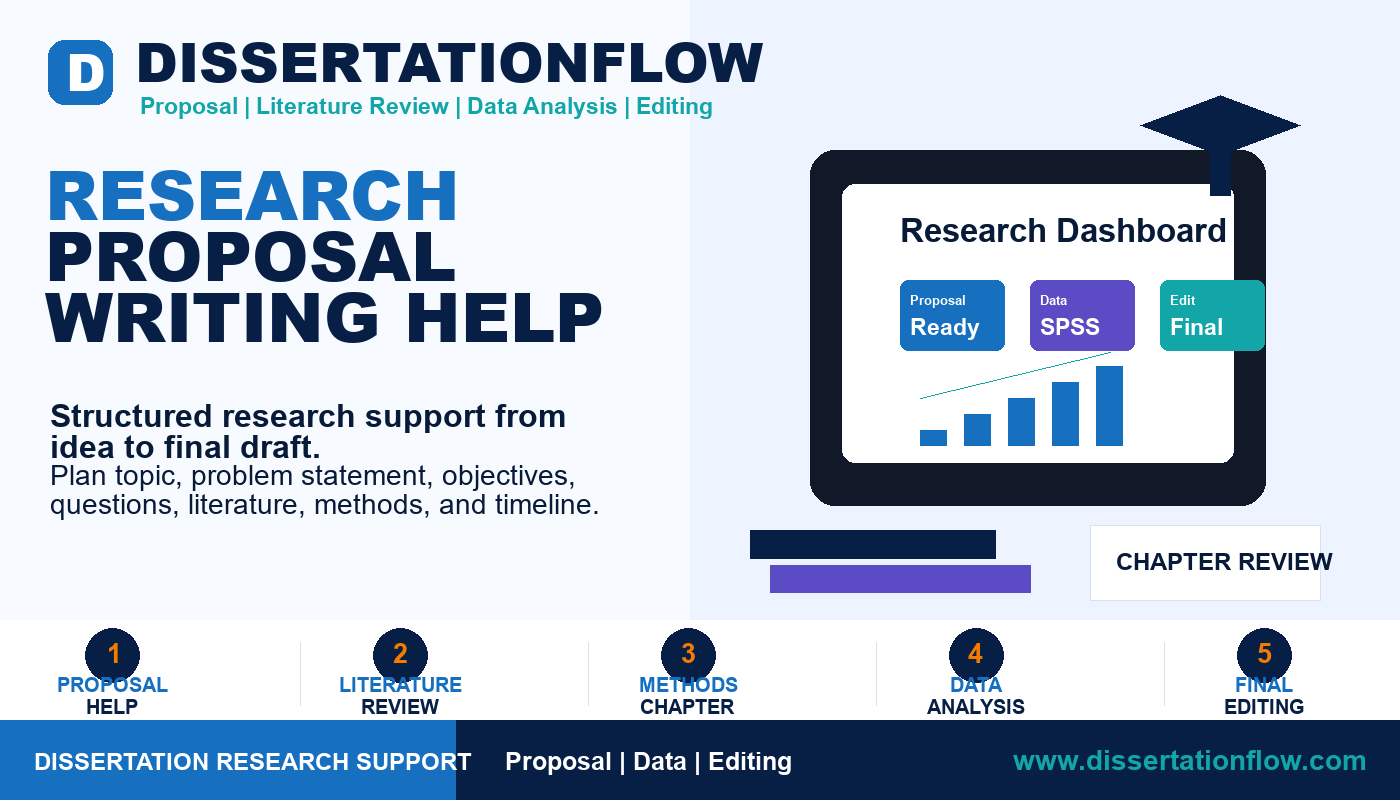 D DISSERTATIONFLOW
Proposal | Literature Review | Data Analysis | Editing

RESEARCH PROPOSAL WRITING HELP

Structured research support from idea to final draft.
Plan topic, problem statement, objectives, questions, literature, methods, and timeline.

Research Dashboard

Proposal
Ready

Data
SPSS

Edit
Final

CHAPTER REVIEW

1
PROPOSAL
HELP

2
LITERATURE
REVIEW

3
METHODS
CHAPTER

4
DATA
ANALYSIS

5
FINAL
EDITING

DISSERTATION RESEARCH SUPPORT

Proposal | Data | Editing

www.dissertationflow.com